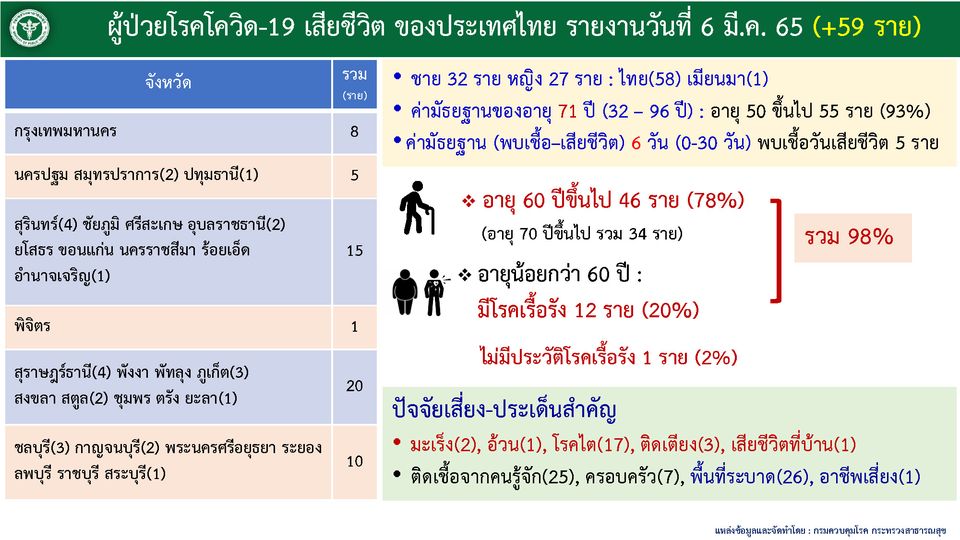 ผู้ป่วยโรคโควิด-19 เสียชีวิต ของประเทศไทย รายงานวันที่ 6 มี.ค. 65 (+59 ราย)

| จังหวัด | รวม (ราย) |
|---|---|
| กรุงเทพมหานคร | 8 |
| นครปฐม สมุทรปราการ(2) ปทุมธานี(1) | 5 |
| สุรินทร์(4) ชัยภูมิ ศรีสะเกษ อุบลราชธานี(2) ยโสธร ขอนแก่น นครราชสีมา ร้อยเอ็ด อำนาจเจริญ(1) | 15 |
| พิจิตร | 1 |
| สุราษฎร์ธานี(4) พังงา พัทลุง ภูเก็ต(3) สงขลา สตูล(2) ชุมพร ตรัง ยะลา(1) | 20 |
| ชลบุรี(3) กาญจนบุรี(2) พระนครศรีอยุธยา ระยอง ลพบุรี ราชบุรี สระบุรี(1) | 10 |

• ชาย 32 ราย หญิง 27 ราย : ไทย(58) เมียนมา(1)
• ค่ามัธยฐานของอายุ 71 ปี (32 – 96 ปี) : อายุ 50 ขึ้นไป 55 ราย (93%)
• ค่ามัธยฐาน (พบเชื้อ–เสียชีวิต) 6 วัน (0-30 วัน) พบเชื้อวันเสียชีวิต 5 ราย

❖ อายุ 60 ปีขึ้นไป 46 ราย (78%)
(อายุ 70 ปีขึ้นไป รวม 34 ราย)

❖ อายุน้อยกว่า 60 ปี :
มีโรคเรื้อรัง 12 ราย (20%)

รวม 98%

ไม่มีประวัติโรคเรื้อรัง 1 ราย (2%)

ปัจจัยเสี่ยง-ประเด็นสำคัญ
• มะเร็ง(2), อ้วน(1), โรคไต(17), ติดเตียง(3), เสียชีวิตที่บ้าน(1)
• ติดเชื้อจากคนรู้จัก(25), ครอบครัว(7), พื้นที่ระบาด(26), อาชีพเสี่ยง(1)

แหล่งข้อมูลและจัดทำโดย : กรมควบคุมโรค กระทรวงสาธารณสุข